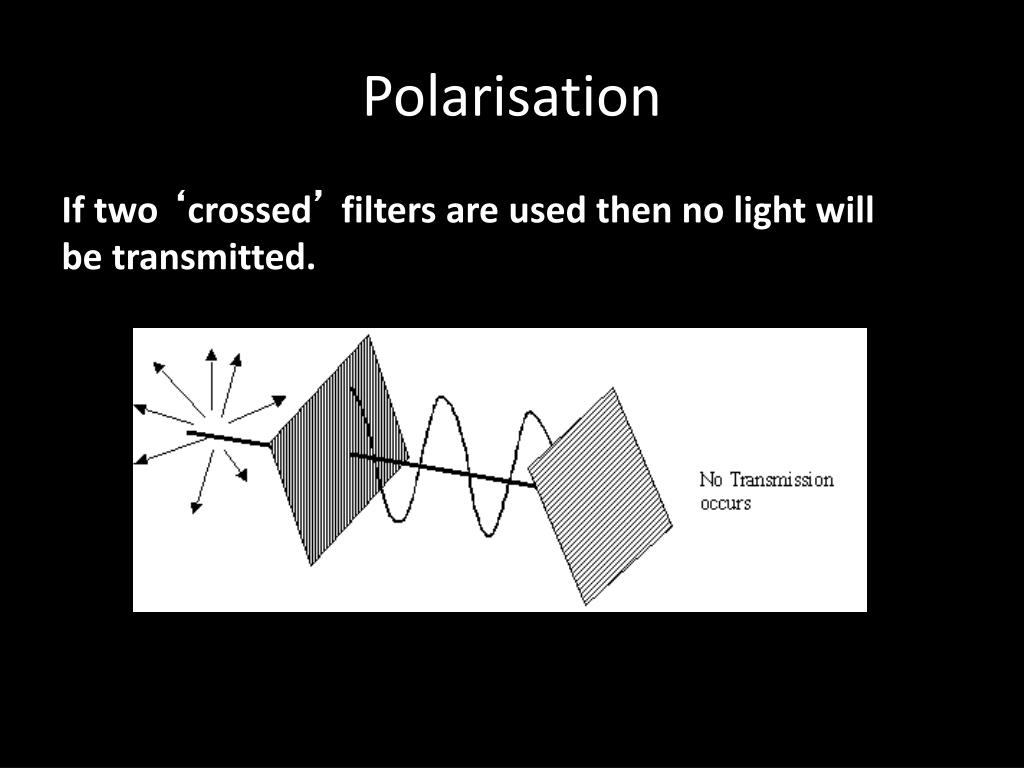 Polarisation

If two ‘crossed’ filters are used then no light will be transmitted.

No Transmission occurs